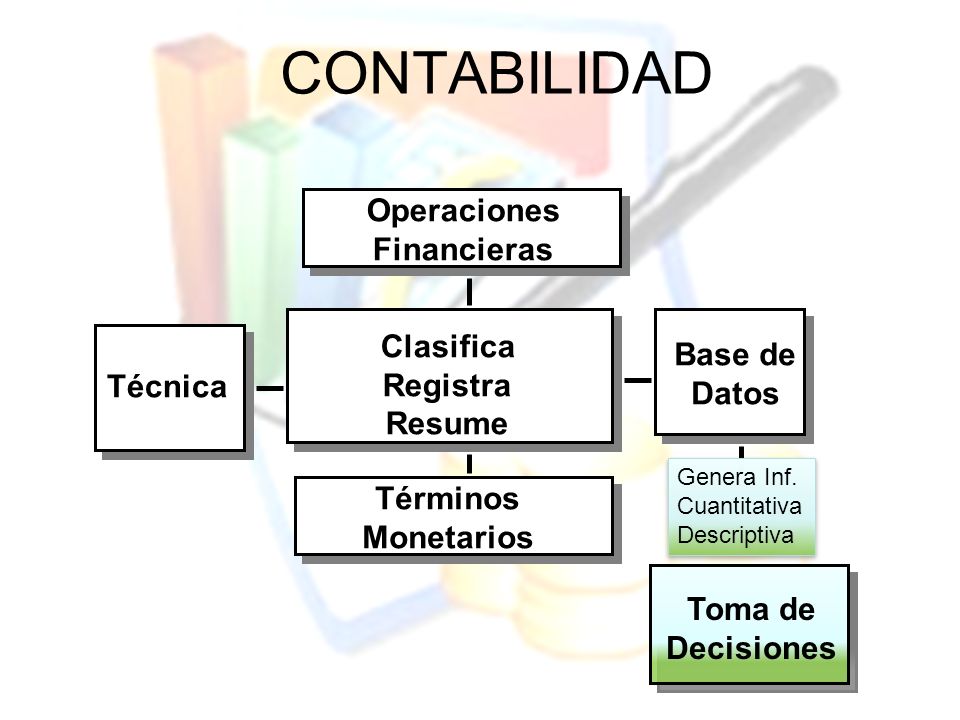 CONTABILIDAD

Operaciones Financieras

Técnica

Clasifica
Registra
Resume

Base de Datos

Términos Monetarios

Genera Inf.
Cuantitativa
Descriptiva

Toma de Decisiones